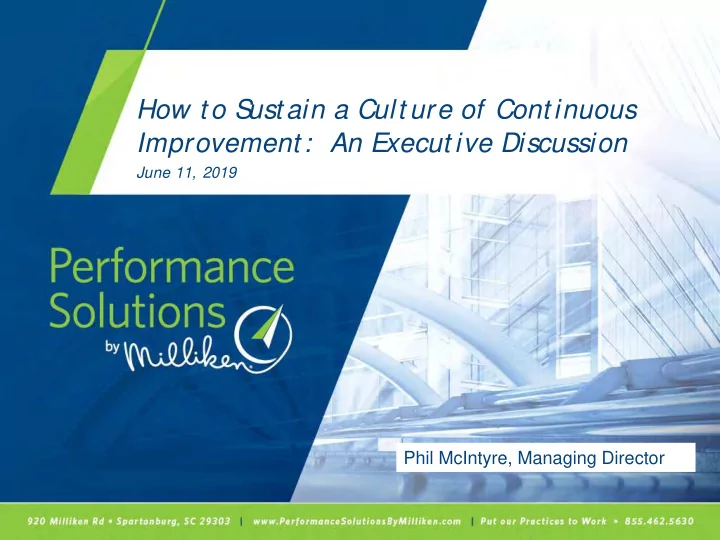 How to Sustain a Culture of Continuous Improvement: An Executive Discussion

June 11, 2019

Performance Solutions by Milliken

Phil McIntyre, Managing Director

920 Milliken Rd • Spartanburg, SC 29303 | www.PerformanceSolutionsByMilliken.com | Put our Practices to Work • 855.462.5630